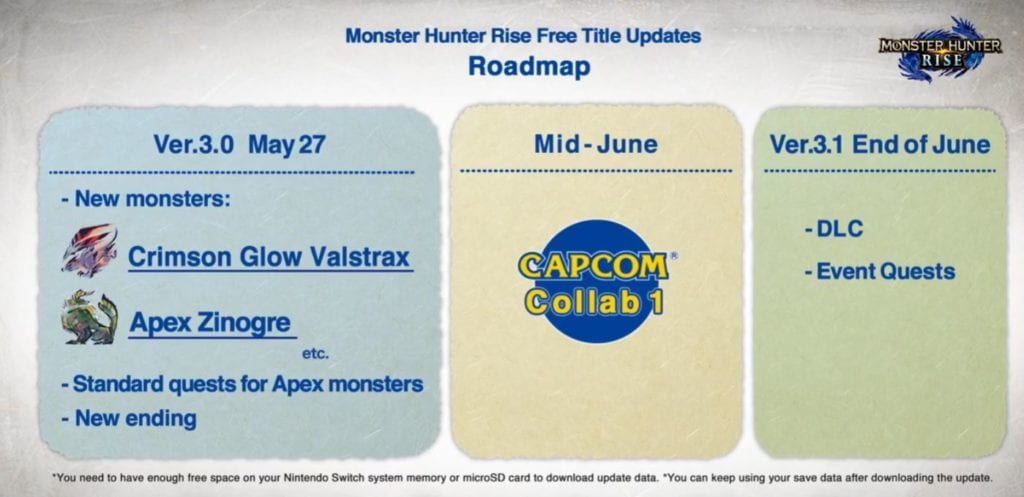 Monster Hunter Rise Free Title Updates
Roadmap

MONSTER HUNTER RISE

Ver.3.0 May 27

- New monsters:

Crimson Glow Valstrax

Apex Zinogre

etc.

- Standard quests for Apex monsters

- New ending

Mid - June

CAPCOM®
Collab 1

Ver.3.1 End of June

- DLC

- Event Quests

*You need to have enough free space on your Nintendo Switch system memory or microSD card to download update data. *You can keep using your save data after downloading the update.